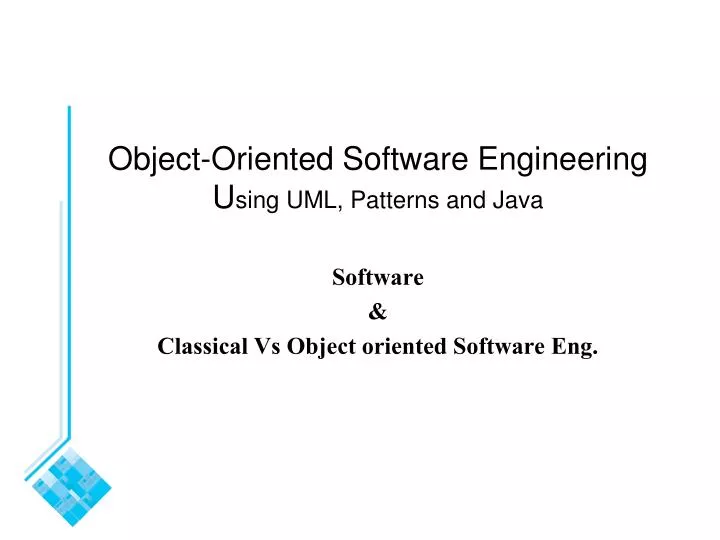 Object-Oriented Software Engineering
Using UML, Patterns and Java

Software
&
Classical Vs Object oriented Software Eng.